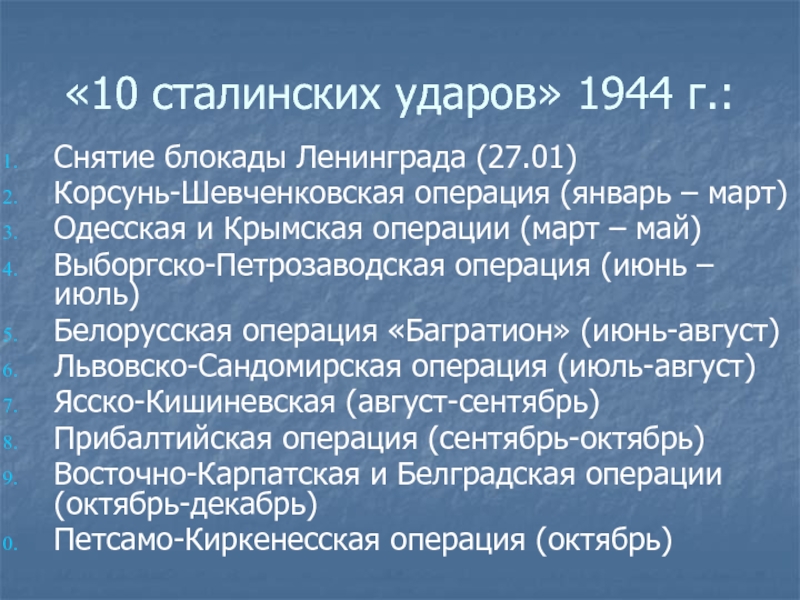 «10 сталинских ударов» 1944 г.:

1. Снятие блокады Ленинграда (27.01)
2. Корсунь-Шевченковская операция (январь – март)
3. Одесская и Крымская операции (март – май)
4. Выборгско-Петрозаводская операция (июнь – июль)
5. Белорусская операция «Багратион» (июнь-август)
6. Львовско-Сандомирская операция (июль-август)
7. Ясско-Кишиневская (август-сентябрь)
8. Прибалтийская операция (сентябрь-октябрь)
9. Восточно-Карпатская и Белградская операции (октябрь-декабрь)
0. Петсамо-Киркенесская операция (октябрь)